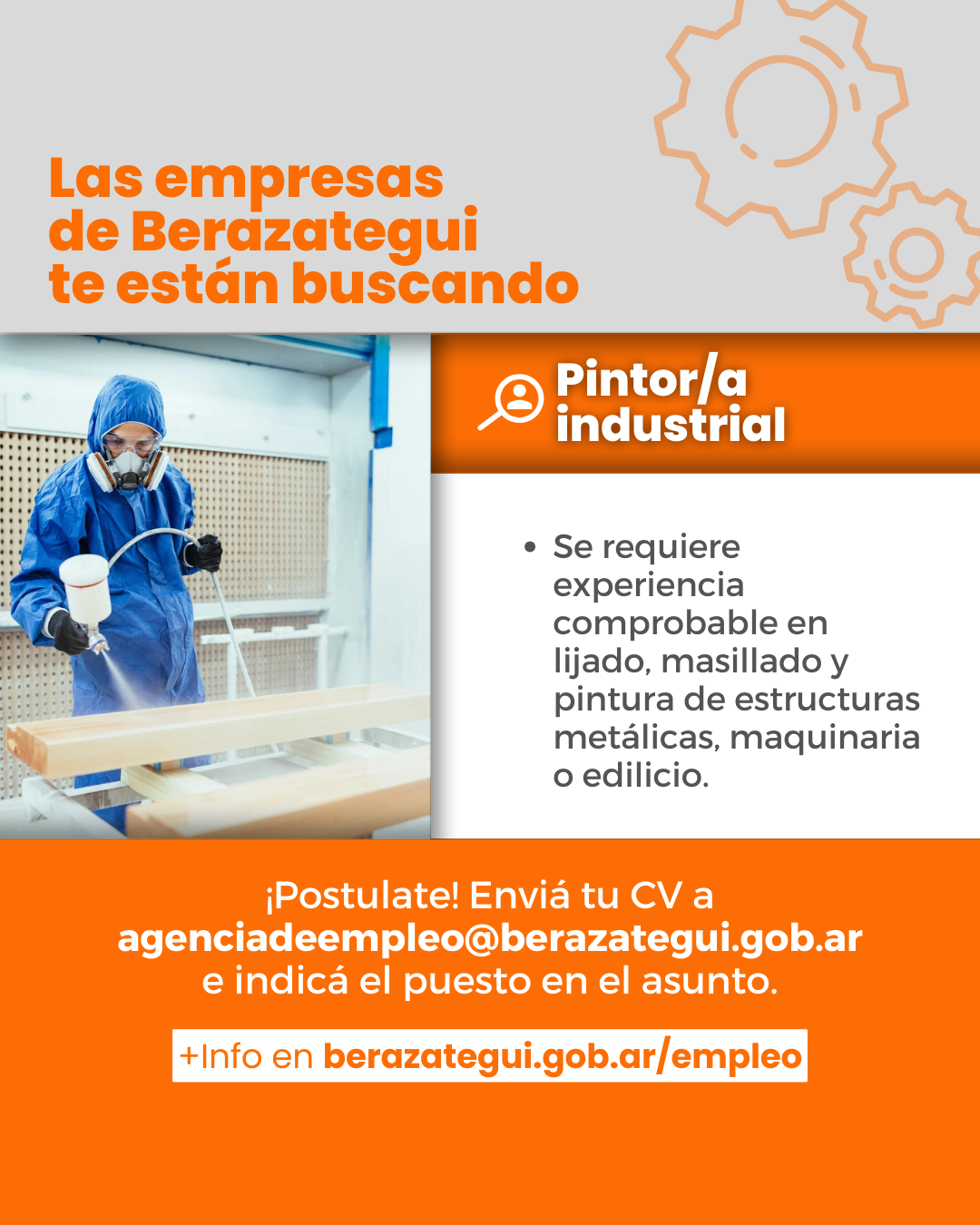 Las empresas de Berazategui te están buscando

Pintor/a industrial

• Se requiere experiencia comprobable en lijado, masillado y pintura de estructuras metálicas, maquinaria o edilicio.

¡Postulate! Enviá tu CV a agenciadeempleo@berazategui.gob.ar e indicá el puesto en el asunto.

+Info en berazategui.gob.ar/empleo